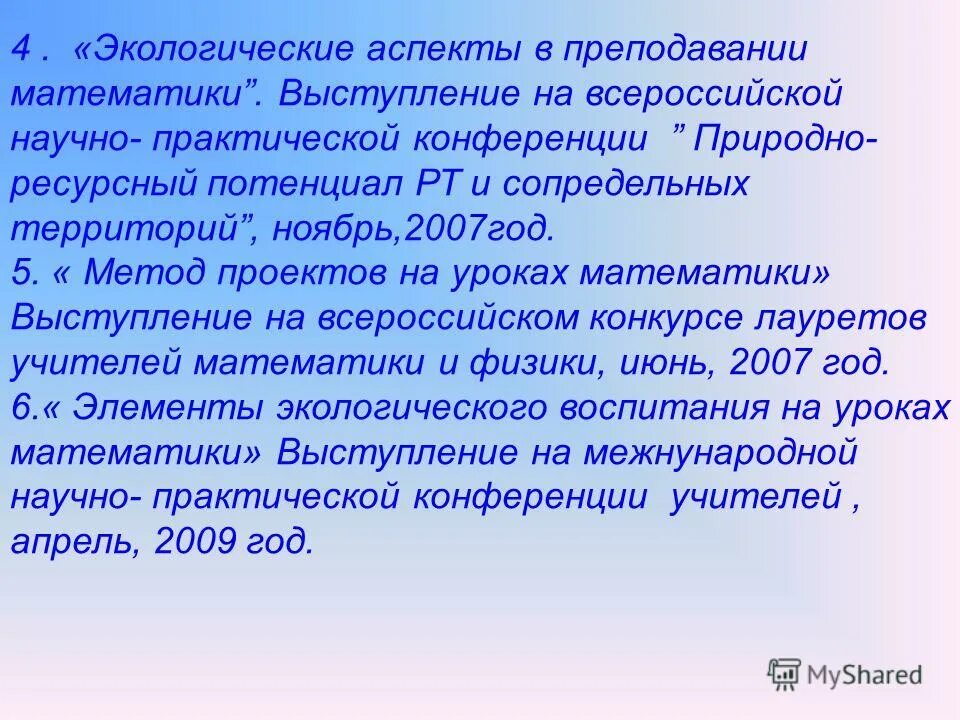 4 . «Экологические аспекты в преподавании математики”. Выступление на всероссийской научно- практической конференции ” Природно-ресурсный потенциал РТ и сопредельных территорий”, ноябрь,2007год.
5. « Метод проектов на уроках математики» Выступление на всероссийском конкурсе лауретов учителей математики и физики, июнь, 2007 год.
6.« Элементы экологического воспитания на уроках математики» Выступление на межнународной научно- практической конференции учителей , апрель, 2009 год.

MyShared